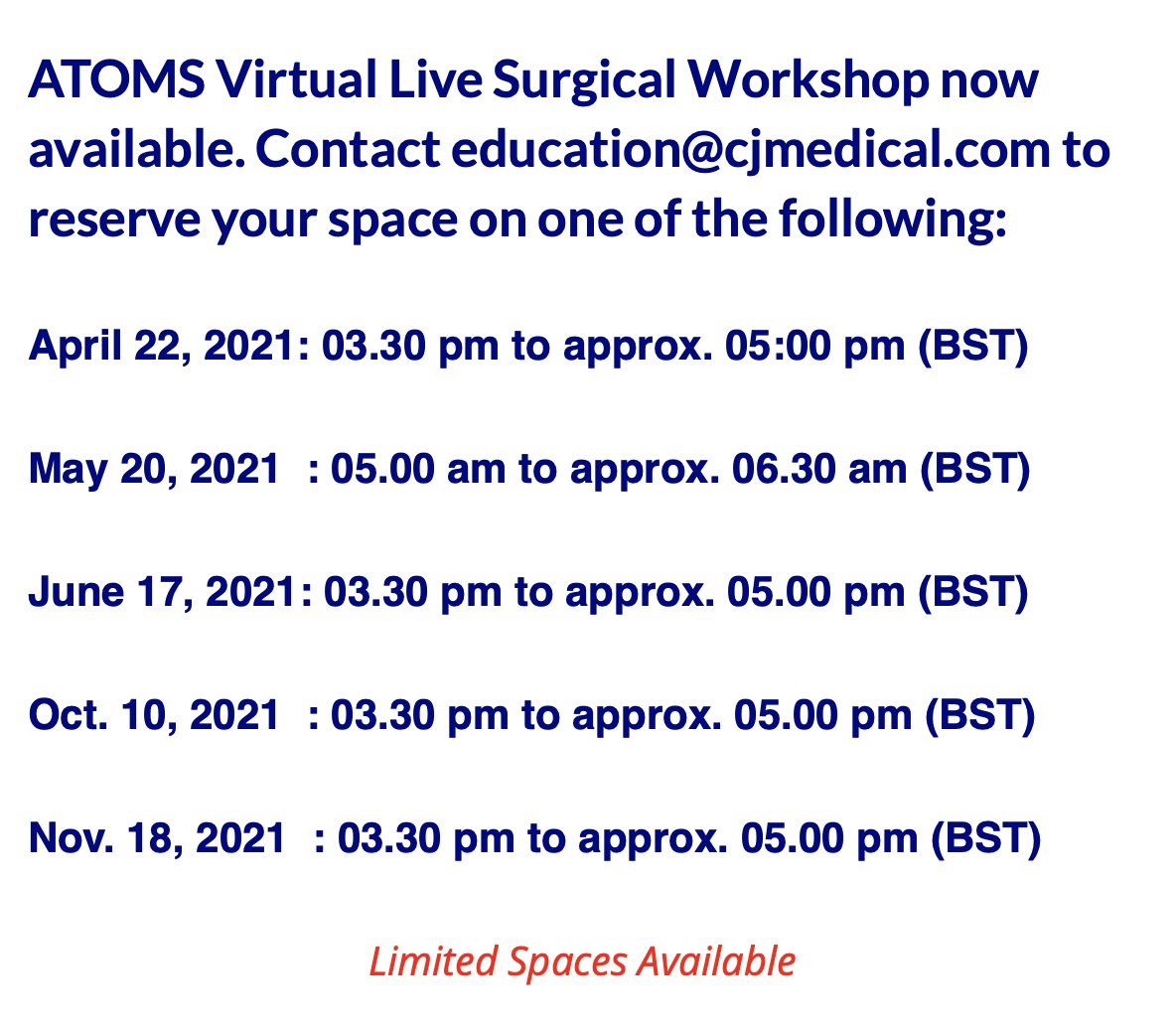 ATOMS Virtual Live Surgical Workshop now available. Contact education@cjmedical.com to reserve your space on one of the following:

April 22, 2021: 03.30 pm to approx. 05:00 pm (BST)

May 20, 2021 : 05.00 am to approx. 06.30 am (BST)

June 17, 2021: 03.30 pm to approx. 05.00 pm (BST)

Oct. 10, 2021 : 03.30 pm to approx. 05.00 pm (BST)

Nov. 18, 2021 : 03.30 pm to approx. 05.00 pm (BST)

Limited Spaces Available